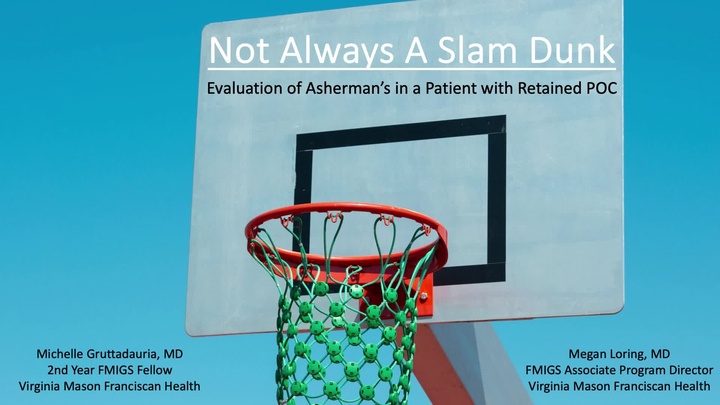 Not Always A Slam Dunk

Evaluation of Asherman's in a Patient with Retained POC

Michelle Gruttadauria, MD
2nd Year FMIGS Fellow
Virginia Mason Franciscan Health

Megan Loring, MD
FMIGS Associate Program Director
Virginia Mason Franciscan Health